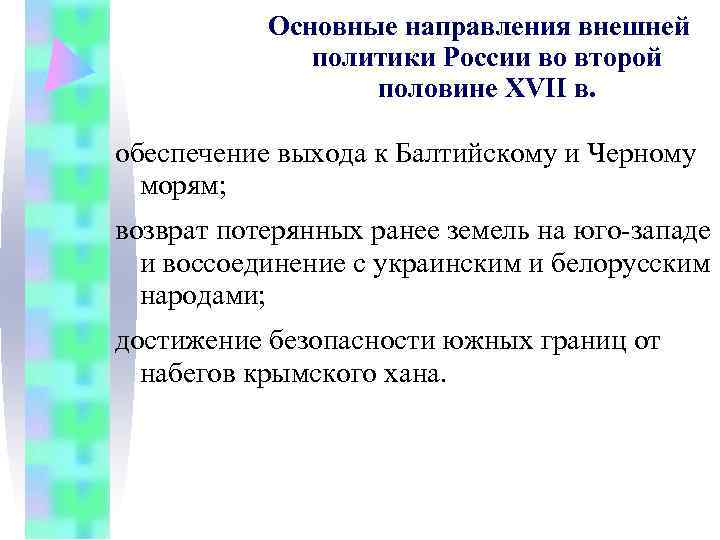 Основные направления внешней политики России во второй половине XVII в.

обеспечение выхода к Балтийскому и Черному морям;

возврат потерянных ранее земель на юго-западе и воссоединение с украинским и белорусским народами;

достижение безопасности южных границ от набегов крымского хана.